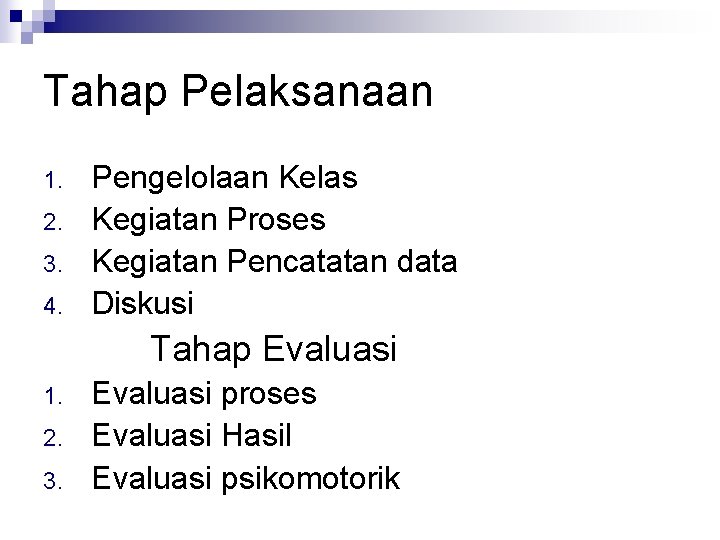 Tahap Pelaksanaan

1. Pengelolaan Kelas
2. Kegiatan Proses
3. Kegiatan Pencatatan data
4. Diskusi

Tahap Evaluasi

1. Evaluasi proses
2. Evaluasi Hasil
3. Evaluasi psikomotorik